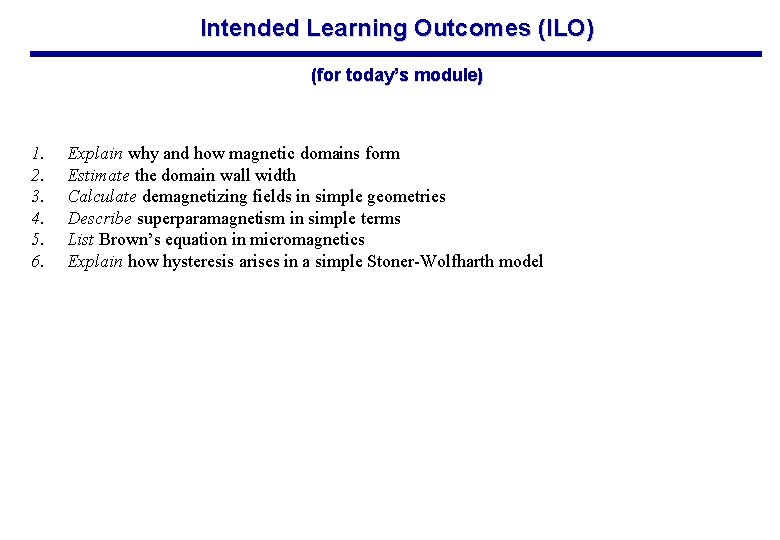 Intended Learning Outcomes (ILO)

(for today's module)

1. Explain why and how magnetic domains form
2. Estimate the domain wall width
3. Calculate demagnetizing fields in simple geometries
4. Describe superparamagnetism in simple terms
5. List Brown's equation in micromagnetics
6. Explain how hysteresis arises in a simple Stoner-Wolfharth model